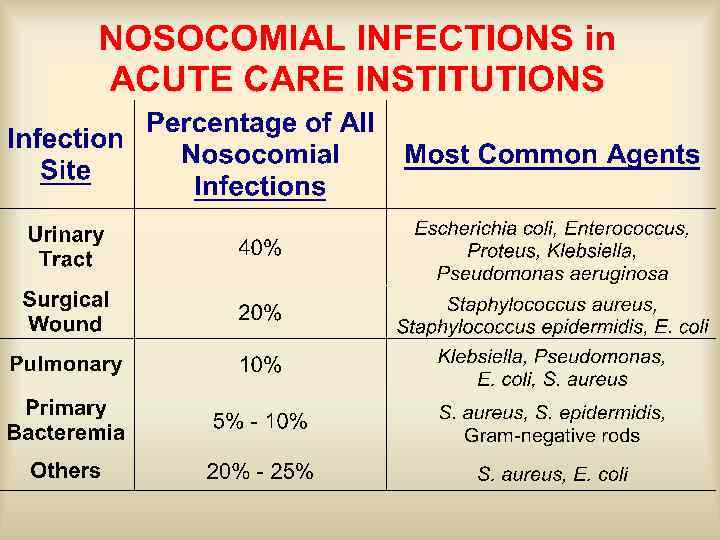 NOSOCOMIAL INFECTIONS in ACUTE CARE INSTITUTIONS

| Infection Site | Percentage of All Nosocomial Infections | Most Common Agents |
|---|---|---|
| Urinary Tract | 40% | Escherichia coli, Enterococcus, Proteus, Klebsiella, Pseudomonas aeruginosa |
| Surgical Wound | 20% | Staphylococcus aureus, Staphylococcus epidermidis, E. coli |
| Pulmonary | 10% | Klebsiella, Pseudomonas, E. coli, S. aureus |
| Primary Bacteremia | 5% - 10% | S. aureus, S. epidermidis, Gram-negative rods |
| Others | 20% - 25% | S. aureus, E. coli |